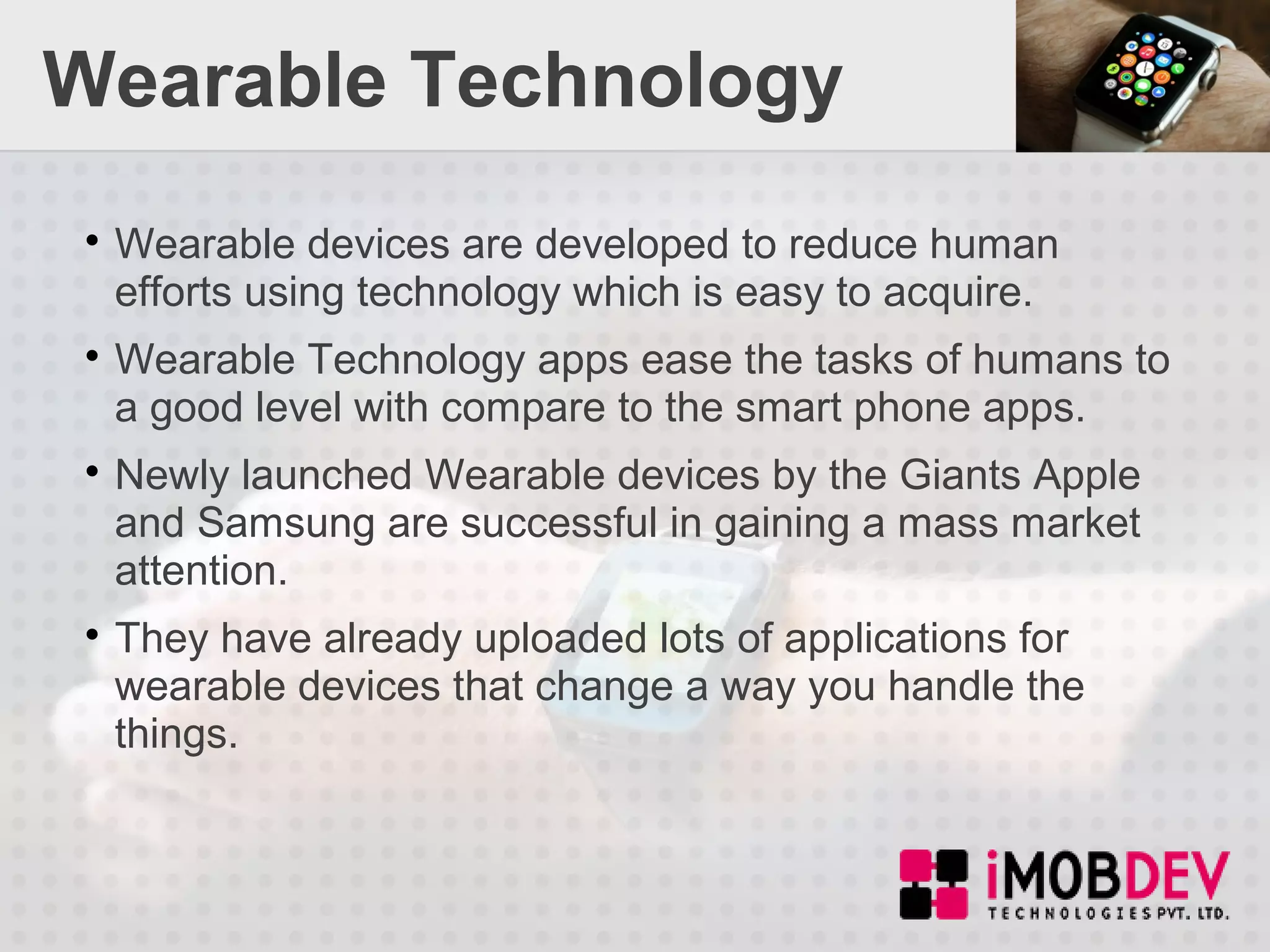 Wearable Technology

• Wearable devices are developed to reduce human efforts using technology which is easy to acquire.

• Wearable Technology apps ease the tasks of humans to a good level with compare to the smart phone apps.

• Newly launched Wearable devices by the Giants Apple and Samsung are successful in gaining a mass market attention.

• They have already uploaded lots of applications for wearable devices that change a way you handle the things.

iMOBDEV
TECHNOLOGIES PVT. LTD.